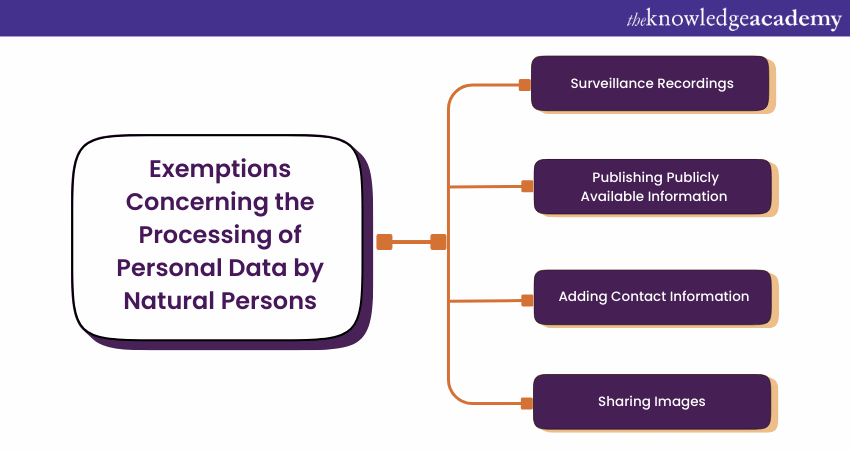 theknowledgeacademy

Exemptions Concerning the Processing of Personal Data by Natural Persons

Surveillance Recordings

Publishing Publicly Available Information

Adding Contact Information

Sharing Images